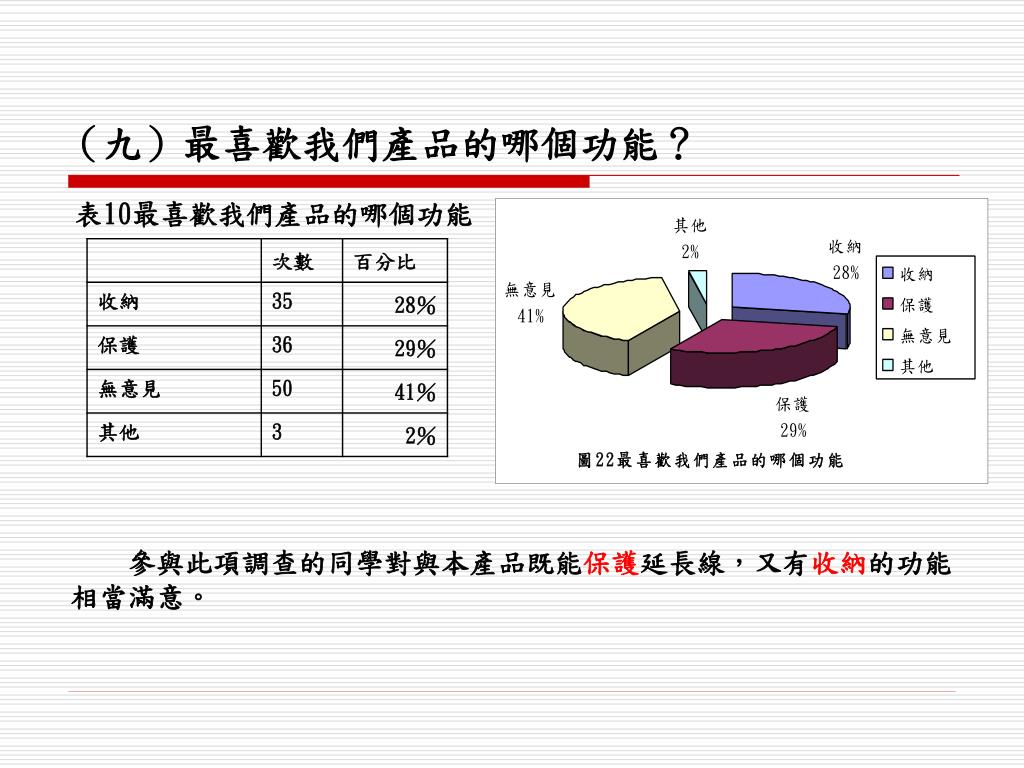 （九）最喜歡我們產品的哪個功能？

表10最喜歡我們產品的哪個功能

|  | 次數 | 百分比 |
|---|---|---|
| 收納 | 35 | 28% |
| 保護 | 36 | 29% |
| 無意見 | 50 | 41% |
| 其他 | 3 | 2% |

其他
2%
收納
28%
無意見
41%
保護
29%
收納
保護
無意見
其他
圖22最喜歡我們產品的哪個功能

參與此項調查的同學對與本產品既能保護延長線，又有收納的功能相當滿意。